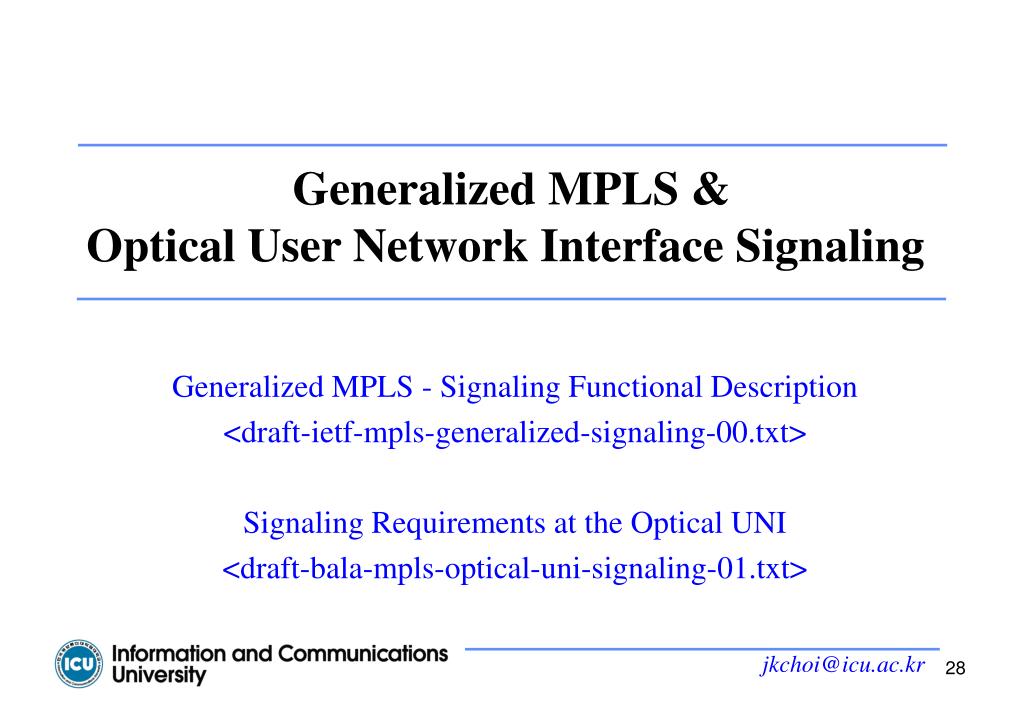 Generalized MPLS &
Optical User Network Interface Signaling

Generalized MPLS - Signaling Functional Description
<draft-ietf-mpls-generalized-signaling-00.txt>

Signaling Requirements at the Optical UNI
<draft-bala-mpls-optical-uni-signaling-01.txt>

ICU Information and Communications University

jkchoi@icu.ac.kr 28